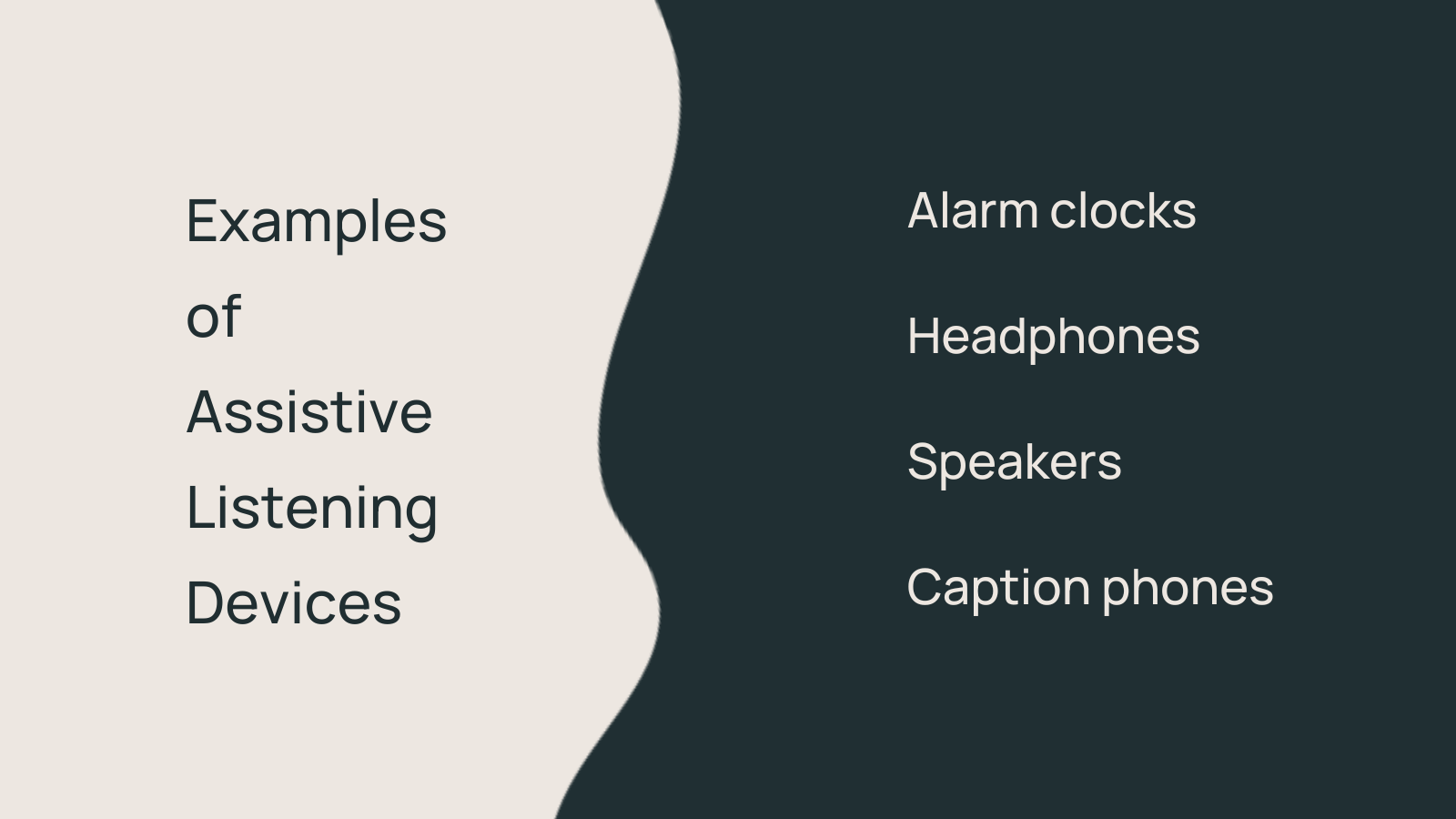 Examples of Assistive Listening Devices

Alarm clocks

Headphones

Speakers

Caption phones